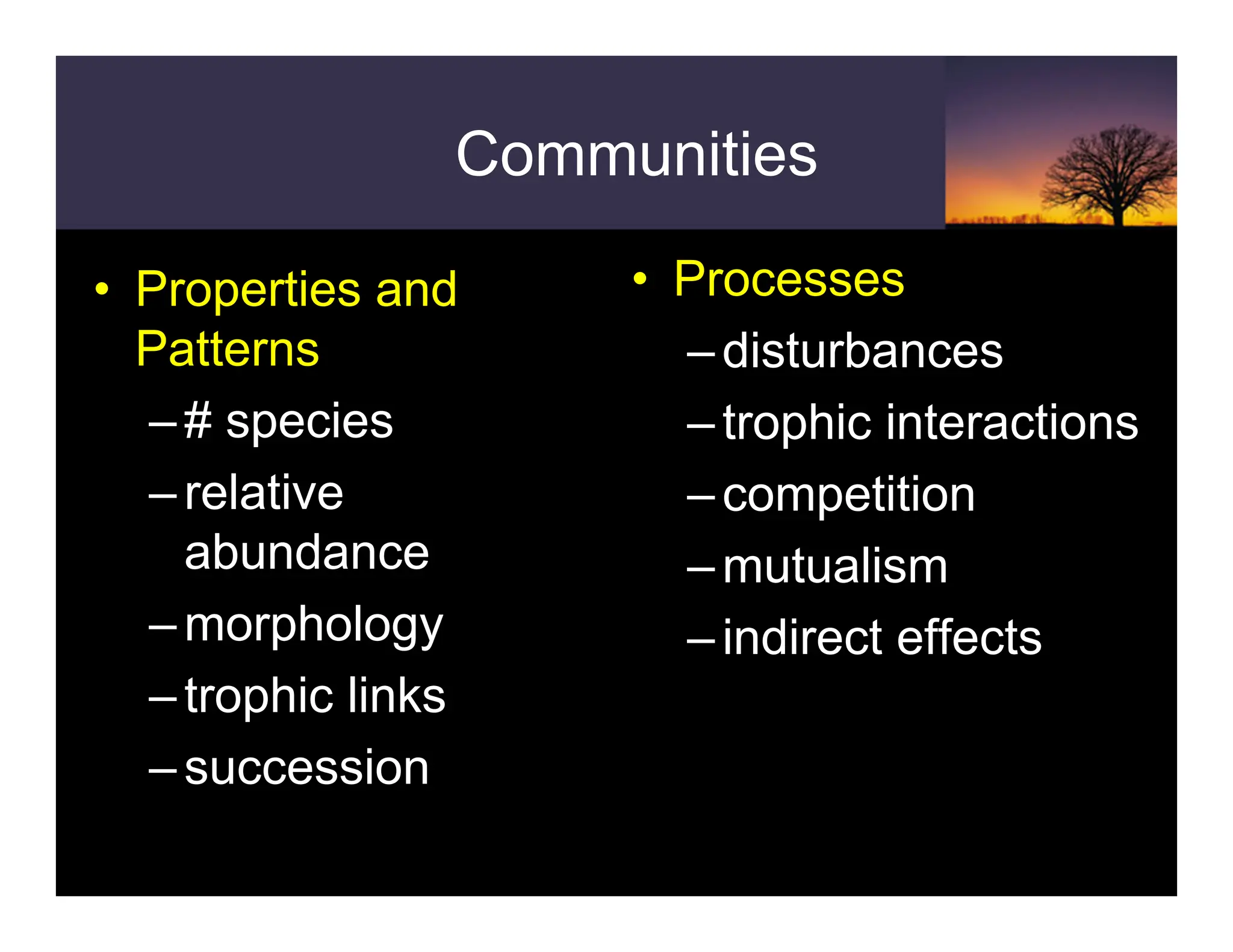 Communities

• Properties and Patterns
– # species
– relative abundance
– morphology
– trophic links
– succession

• Processes
– disturbances
– trophic interactions
– competition
– mutualism
– indirect effects